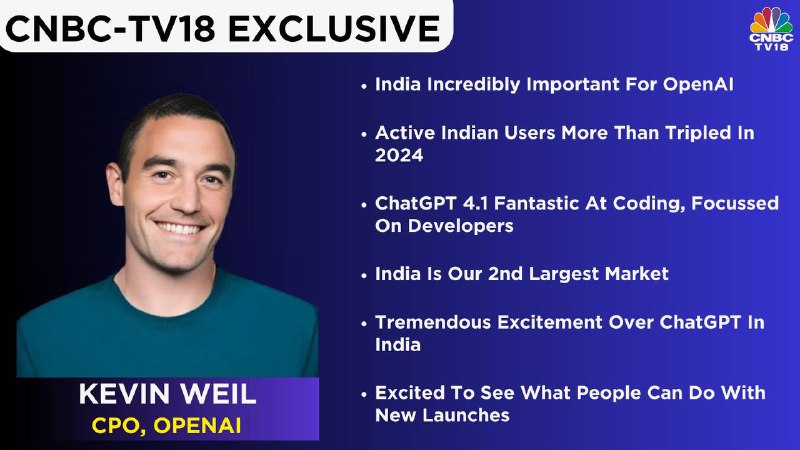 CNBC-TV18 EXCLUSIVE

CNBC TV18

• India Incredibly Important For OpenAI

• Active Indian Users More Than Tripled In 2024

• ChatGPT 4.1 Fantastic At Coding, Focussed On Developers

• India Is Our 2nd Largest Market

• Tremendous Excitement Over ChatGPT In India

• Excited To See What People Can Do With New Launches

KEVIN WEIL
CPO, OPENAI